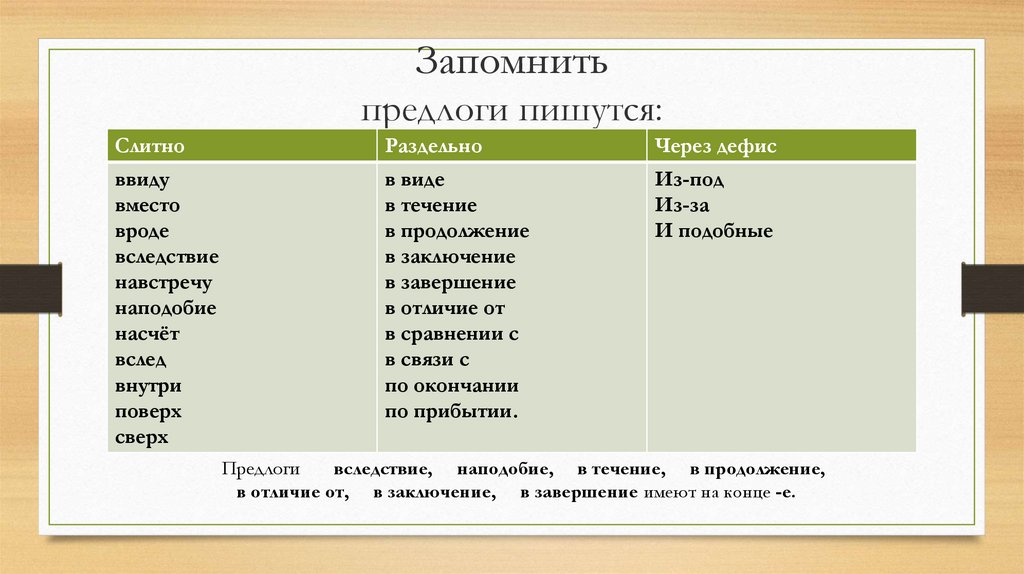 Запомнить
предлоги пишутся:

| Слитно | Раздельно | Через дефис |
|---|---|---|
| ввиду<br>вместо<br>вроде<br>вследствие<br>навстречу<br>наподобие<br>насчёт<br>вслед<br>внутри<br>поверх<br>сверх | в виде<br>в течение<br>в продолжение<br>в заключение<br>в завершение<br>в отличие от<br>в сравнении с<br>в связи с<br>по окончании<br>по прибытии. | Из-под<br>Из-за<br>И подобные |

Предлоги вследствие, наподобие, в течение, в продолжение, в отличие от, в заключение, в завершение имеют на конце -е.